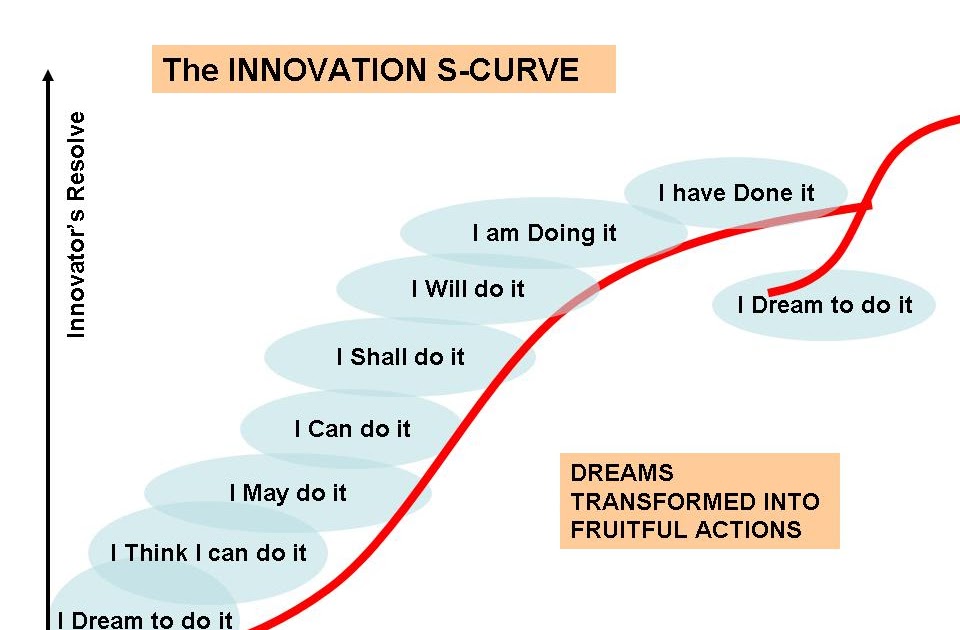 The INNOVATION S-CURVE

Innovator's Resolve

I have Done it

I am Doing it

I Will do it

I Dream to do it

I Shall do it

I Can do it

I May do it

I Think I can do it

I Dream to do it

DREAMS TRANSFORMED INTO FRUITFUL ACTIONS